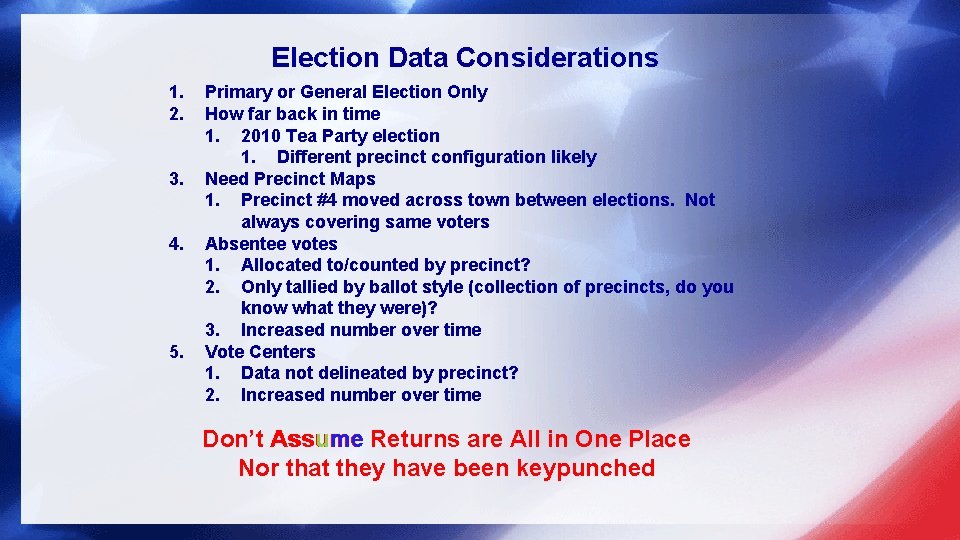 Election Data Considerations

1. Primary or General Election Only
2. How far back in time
   1. 2010 Tea Party election
      1. Different precinct configuration likely
3. Need Precinct Maps
   1. Precinct #4 moved across town between elections. Not always covering same voters
4. Absentee votes
   1. Allocated to/counted by precinct?
   2. Only tallied by ballot style (collection of precincts, do you know what they were)?
   3. Increased number over time
5. Vote Centers
   1. Data not delineated by precinct?
   2. Increased number over time

Don't Assume Returns are All in One Place
Nor that they have been keypunched